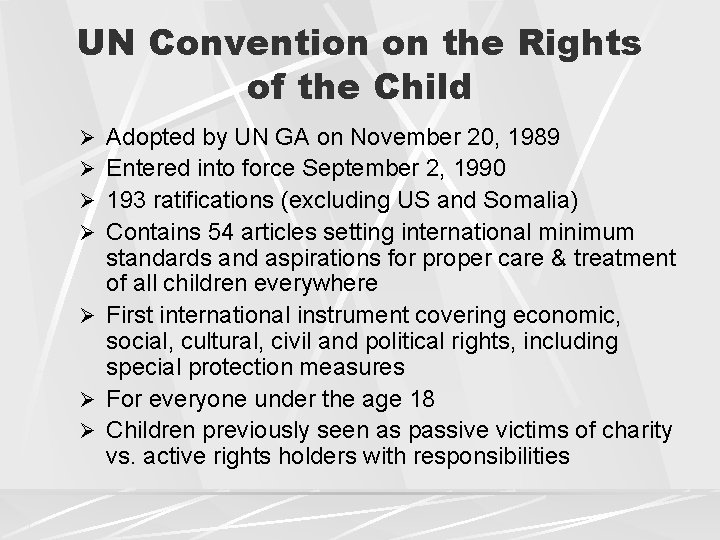 UN Convention on the Rights of the Child

➢ Adopted by UN GA on November 20, 1989
➢ Entered into force September 2, 1990
➢ 193 ratifications (excluding US and Somalia)
➢ Contains 54 articles setting international minimum standards and aspirations for proper care & treatment of all children everywhere
➢ First international instrument covering economic, social, cultural, civil and political rights, including special protection measures
➢ For everyone under the age 18
➢ Children previously seen as passive victims of charity vs. active rights holders with responsibilities